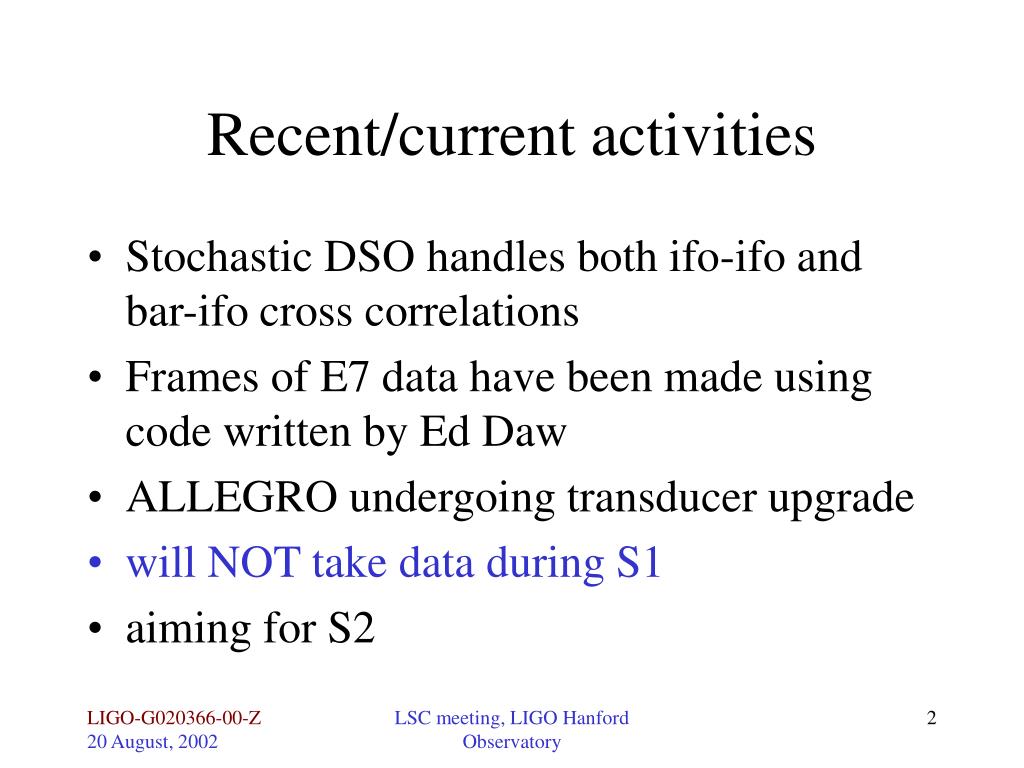 Recent/current activities

• Stochastic DSO handles both ifo-ifo and bar-ifo cross correlations
• Frames of E7 data have been made using code written by Ed Daw
• ALLEGRO undergoing transducer upgrade
• will NOT take data during S1
• aiming for S2

LIGO-G020366-00-Z
20 August, 2002

LSC meeting, LIGO Hanford Observatory

2